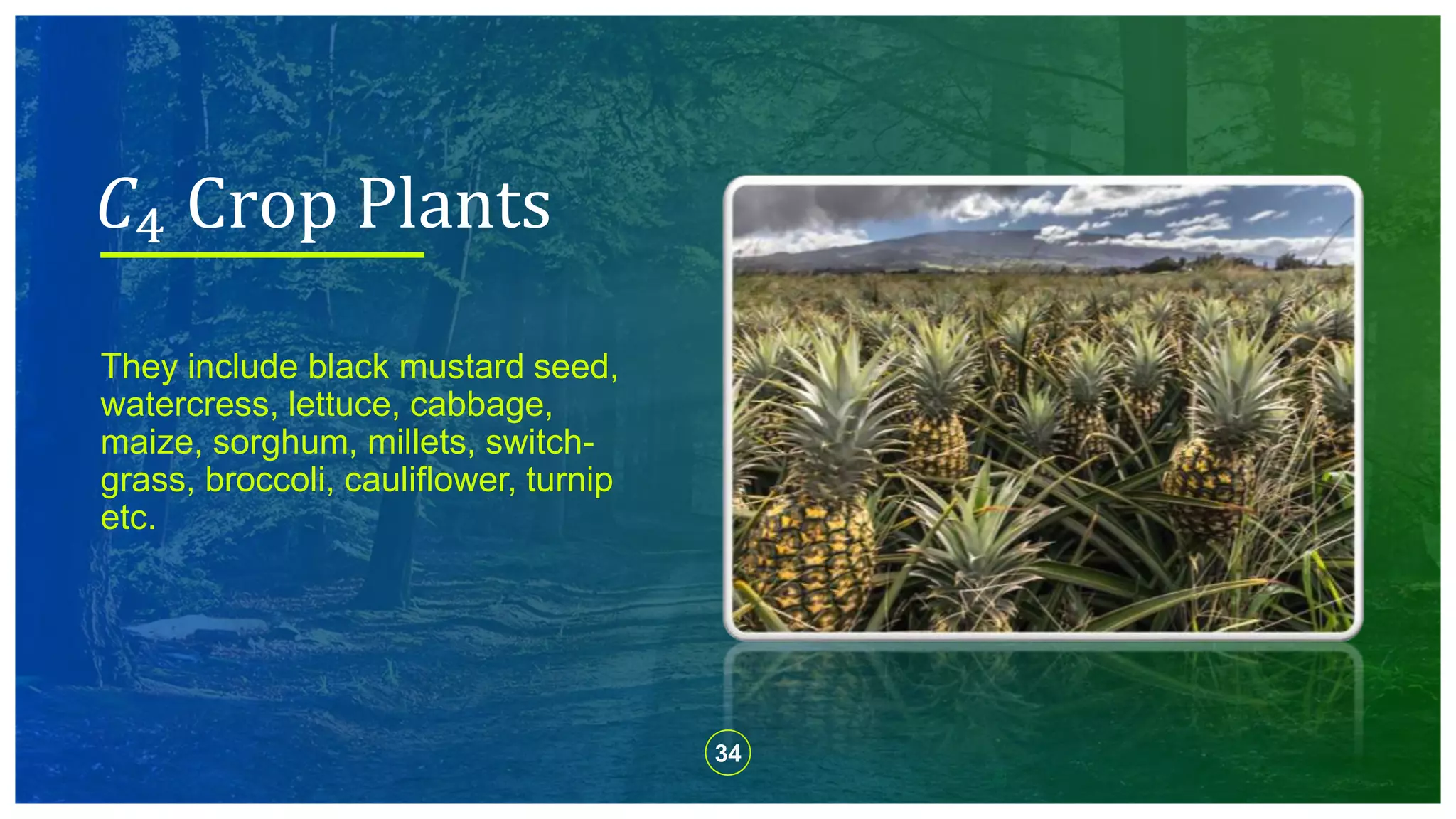 $C_4$ Crop Plants

They include black mustard seed, watercress, lettuce, cabbage, maize, sorghum, millets, switch-grass, broccoli, cauliflower, turnip etc.

34